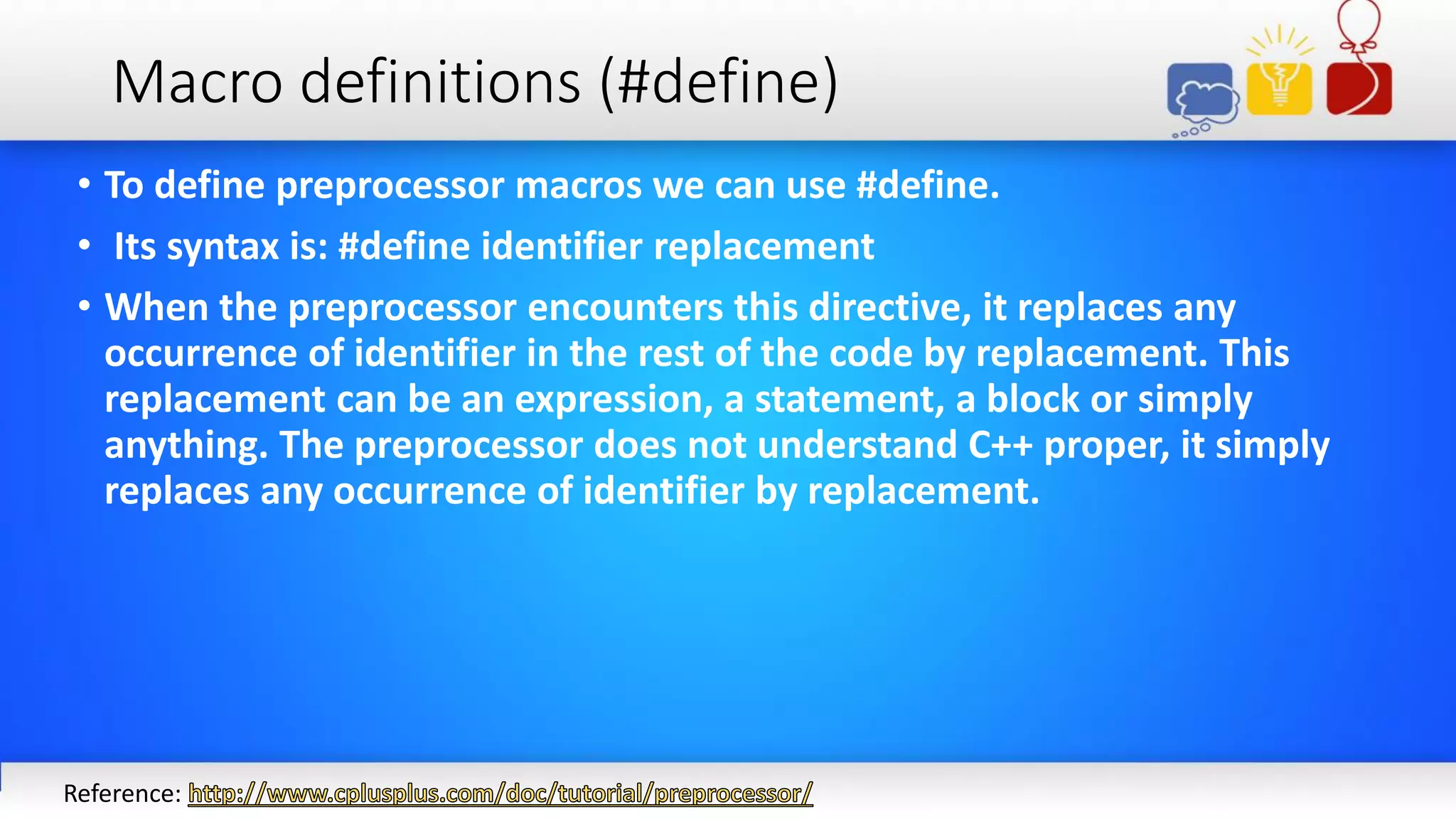 Macro definitions (#define)

• To define preprocessor macros we can use #define.

• Its syntax is: #define identifier replacement

• When the preprocessor encounters this directive, it replaces any occurrence of identifier in the rest of the code by replacement. This replacement can be an expression, a statement, a block or simply anything. The preprocessor does not understand C++ proper, it simply replaces any occurrence of identifier by replacement.

Reference: http://www.cplusplus.com/doc/tutorial/preprocessor/